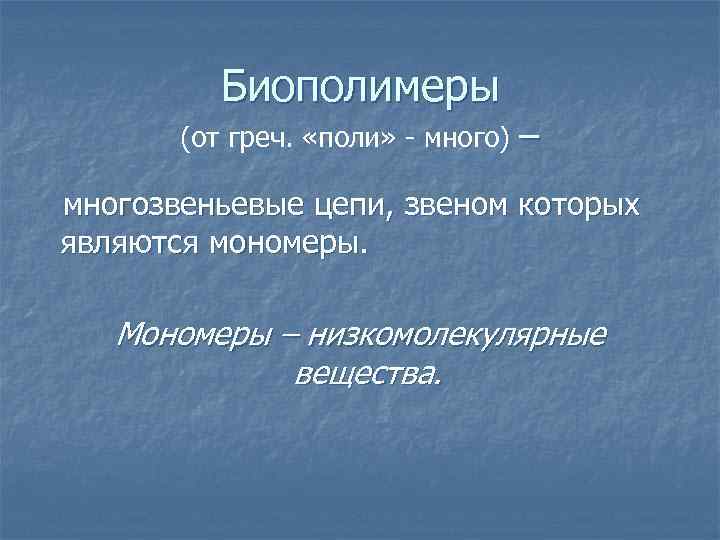 Биополимеры

(от греч. «поли» - много) –

многозвеньевые цепи, звеном которых являются мономеры.

Мономеры – низкомолекулярные вещества.